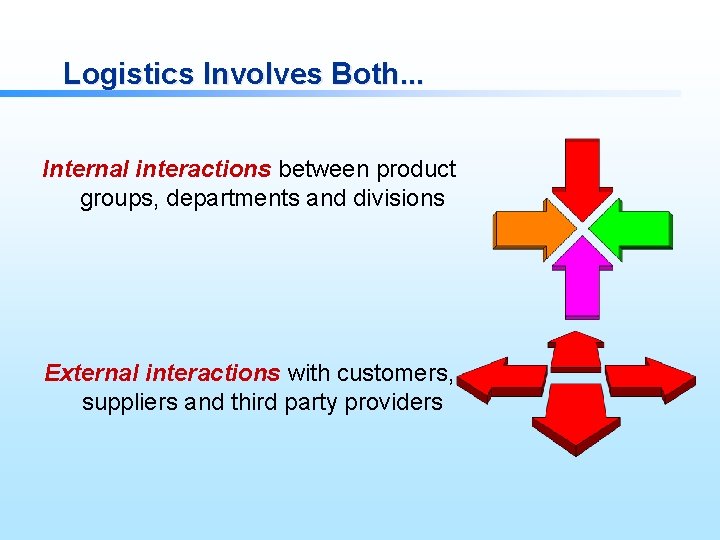 Logistics Involves Both...

Internal interactions between product groups, departments and divisions

External interactions with customers, suppliers and third party providers